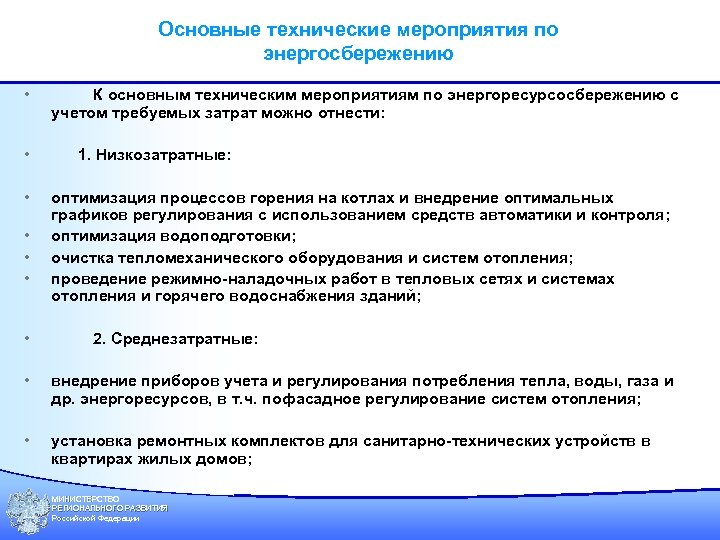 Основные технические мероприятия по энергосбережению

• К основным техническим мероприятиям по энергоресурсосбережению с учетом требуемых затрат можно отнести:

• 1. Низкозатратные:

• оптимизация процессов горения на котлах и внедрение оптимальных графиков регулирования с использованием средств автоматики и контроля;
• оптимизация водоподготовки;
• очистка тепломеханического оборудования и систем отопления;
• проведение режимно-наладочных работ в тепловых сетях и системах отопления и горячего водоснабжения зданий;

• 2. Среднезатратные:

• внедрение приборов учета и регулирования потребления тепла, воды, газа и др. энергоресурсов, в т.ч. пофасадное регулирование систем отопления;

• установка ремонтных комплектов для санитарно-технических устройств в квартирах жилых домов;

МИНИСТЕРСТВО РЕГИОНАЛЬНОГО РАЗВИТИЯ Российской Федерации